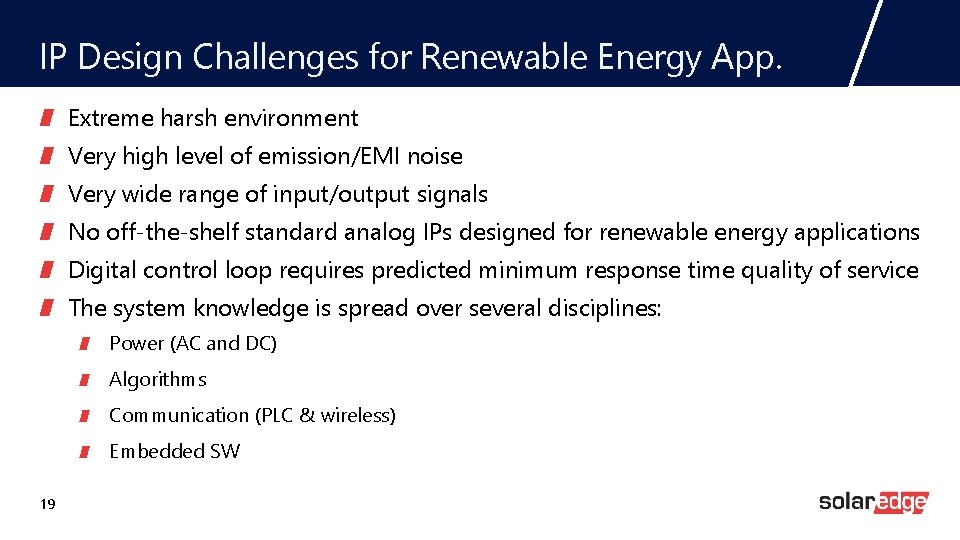 IP Design Challenges for Renewable Energy App.

Extreme harsh environment

Very high level of emission/EMI noise

Very wide range of input/output signals

No off-the-shelf standard analog IPs designed for renewable energy applications

Digital control loop requires predicted minimum response time quality of service

The system knowledge is spread over several disciplines:

Power (AC and DC)

Algorithms

Communication (PLC & wireless)

Embedded SW

19

solaredge